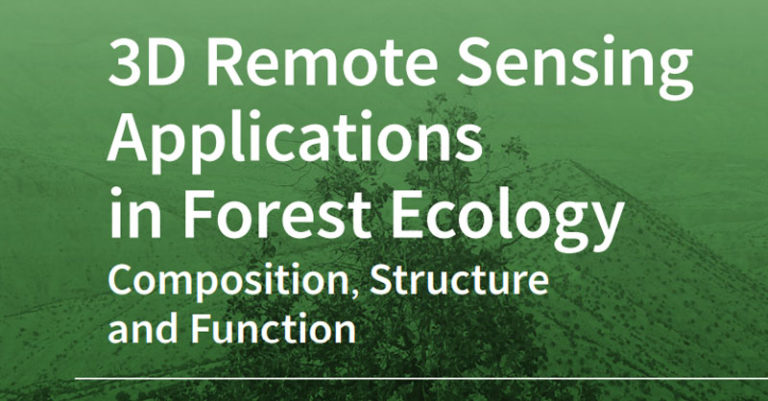 3D Remote Sensing Applications in Forest Ecology

Composition, Structure and Function